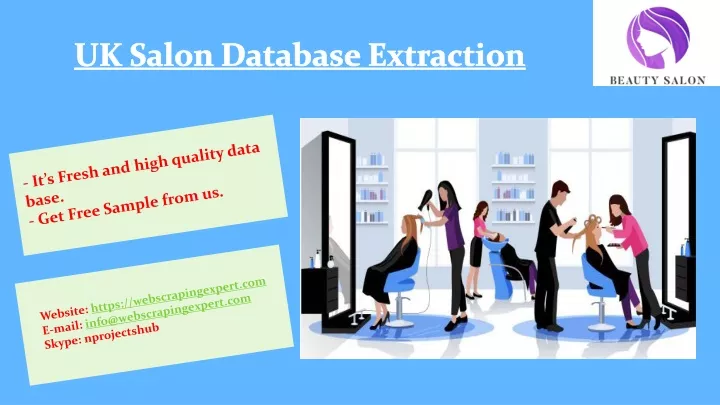 UK Salon Database Extraction

BEAUTY SALON

- It's Fresh and high quality data base.
- Get Free Sample from us.

Website: https://webscrapingexpert.com
E-mail: info@webscrapingexpert.com
Skype: nprojectshub